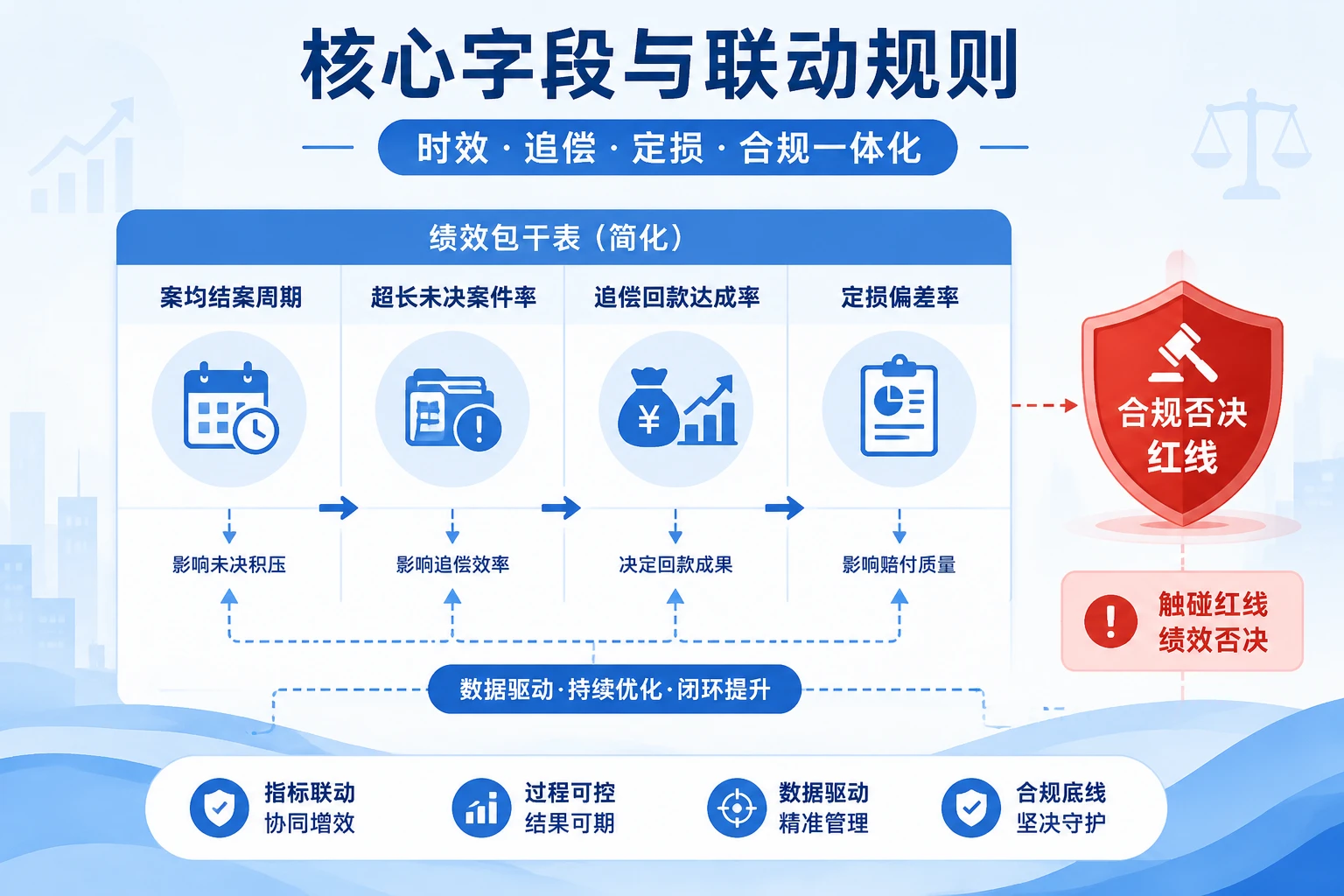 核心字段与联动规则

时效 · 追偿 · 定损 · 合规一体化

绩效包干表（简化）

| 案均结案周期 | 超长未决案件率 | 追偿回款达成率 | 定损偏差率 |
|---|---|---|---|
| 影响未决积压 | 影响追偿效率 | 决定回款成果 | 影响赔付质量 |

合规否决红线

触碰红线
绩效否决

数据驱动·持续优化·闭环提升

指标联动
协同增效

过程可控
结果可期

数据驱动
精准管理

合规底线
坚决守护